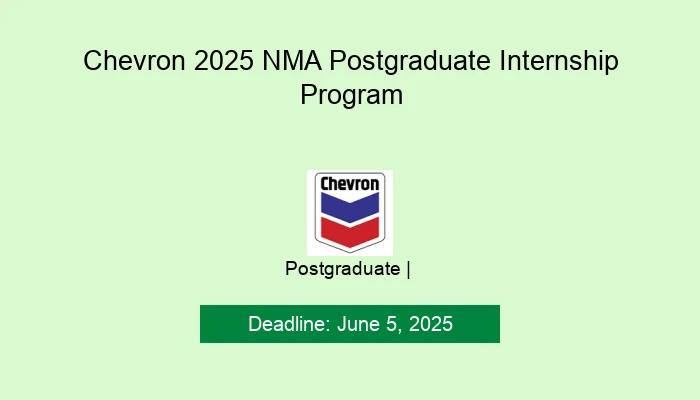 Chevron 2025 NMA Postgraduate Internship Program

Chevron

Postgraduate |

Deadline: June 5, 2025